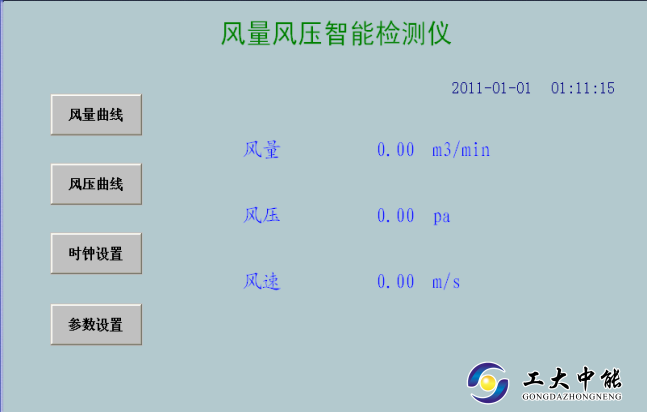 风量风压智能检测仪

2011-01-01 01:11:15

风量曲线

风压曲线

时钟设置

参数设置

风量 0.00 m3/min

风压 0.00 pa

风速 0.00 m/s

工大中能
GONGDAZHONGNENG